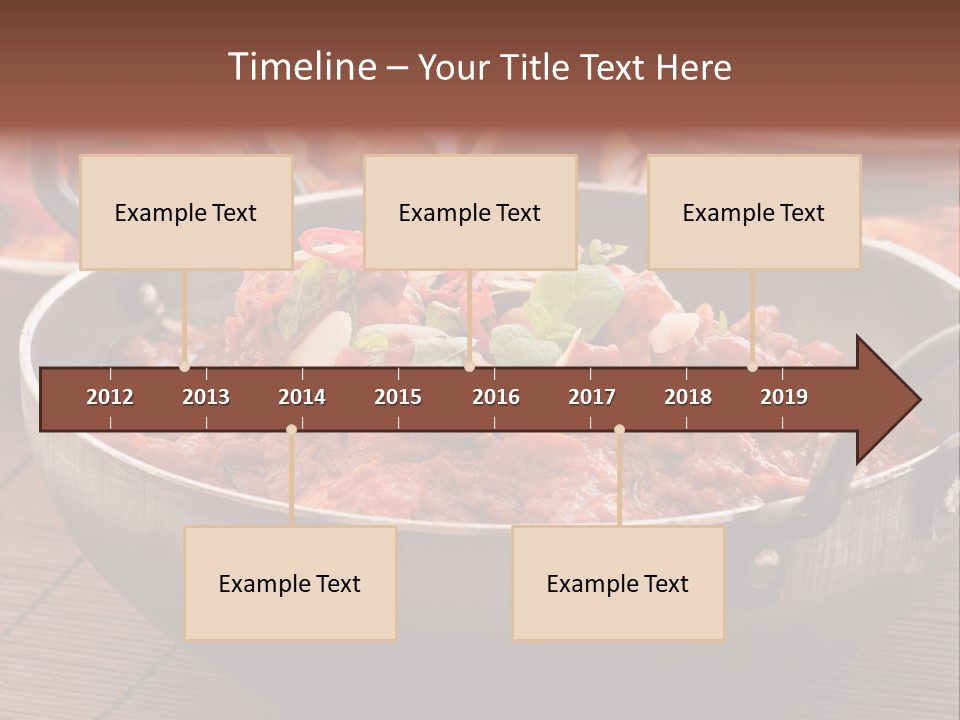 Timeline – Your Title Text Here

Example Text

Example Text

Example Text

2012 2013 2014 2015 2016 2017 2018 2019

Example Text

Example Text